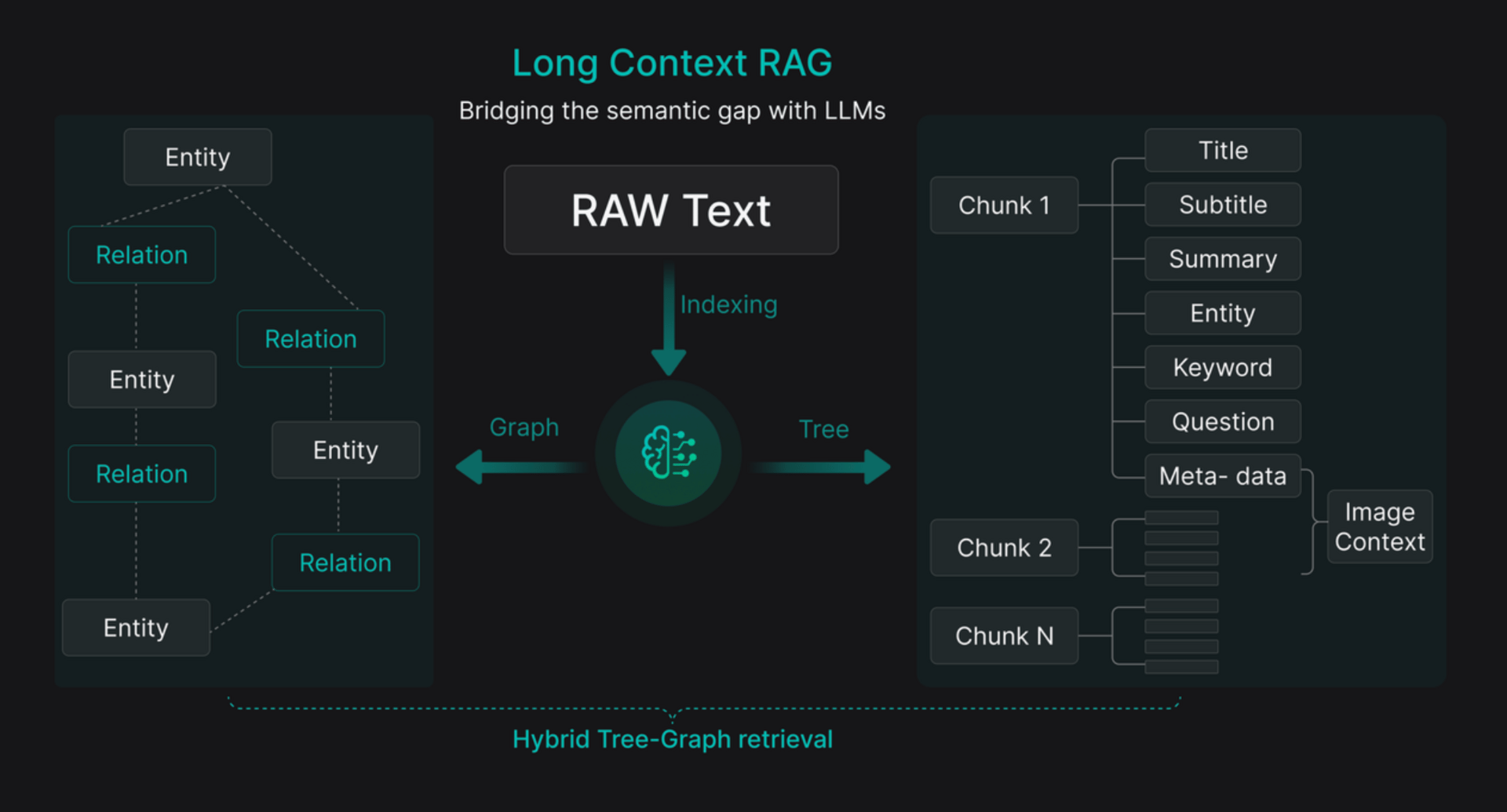 Long Context RAG

Bridging the semantic gap with LLMs

Entity

Relation

Relation

Entity

Entity

Relation

Relation

Entity

RAW Text

Indexing

Graph

Tree

Chunk 1

Title

Subtitle

Summary

Entity

Keyword

Question

Meta- data

Image Context

Chunk 2

Chunk N

Hybrid Tree-Graph retrieval